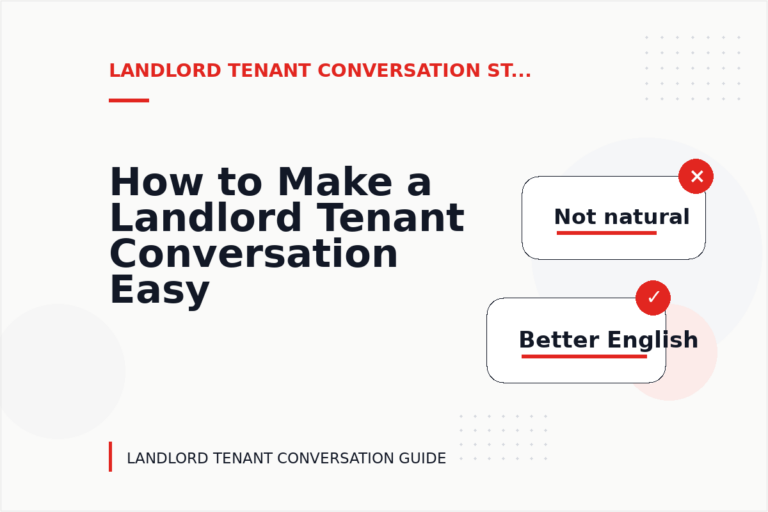 LANDLORD TENANT CONVERSATION ST...

How to Make a Landlord Tenant Conversation Easy

Not natural

Better English

LANDLORD TENANT CONVERSATION GUIDE